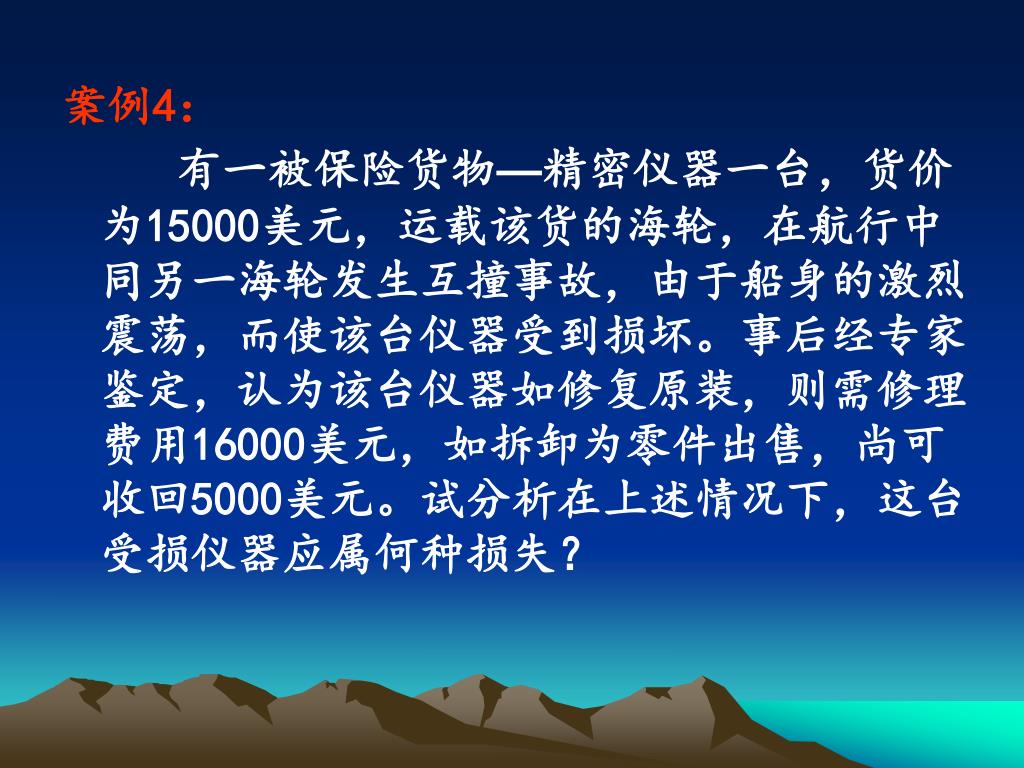 案例4：

有一被保险货物—精密仪器一台，货价为15000美元，运载该货的海轮，在航行中同另一海轮发生互撞事故，由于船身的激烈震荡，而使该台仪器受到损坏。事后经专家鉴定，认为该台仪器如修复原装，则需修理费用16000美元，如拆卸为零件出售，尚可收回5000美元。试分析在上述情况下，这台受损仪器应属何种损失？